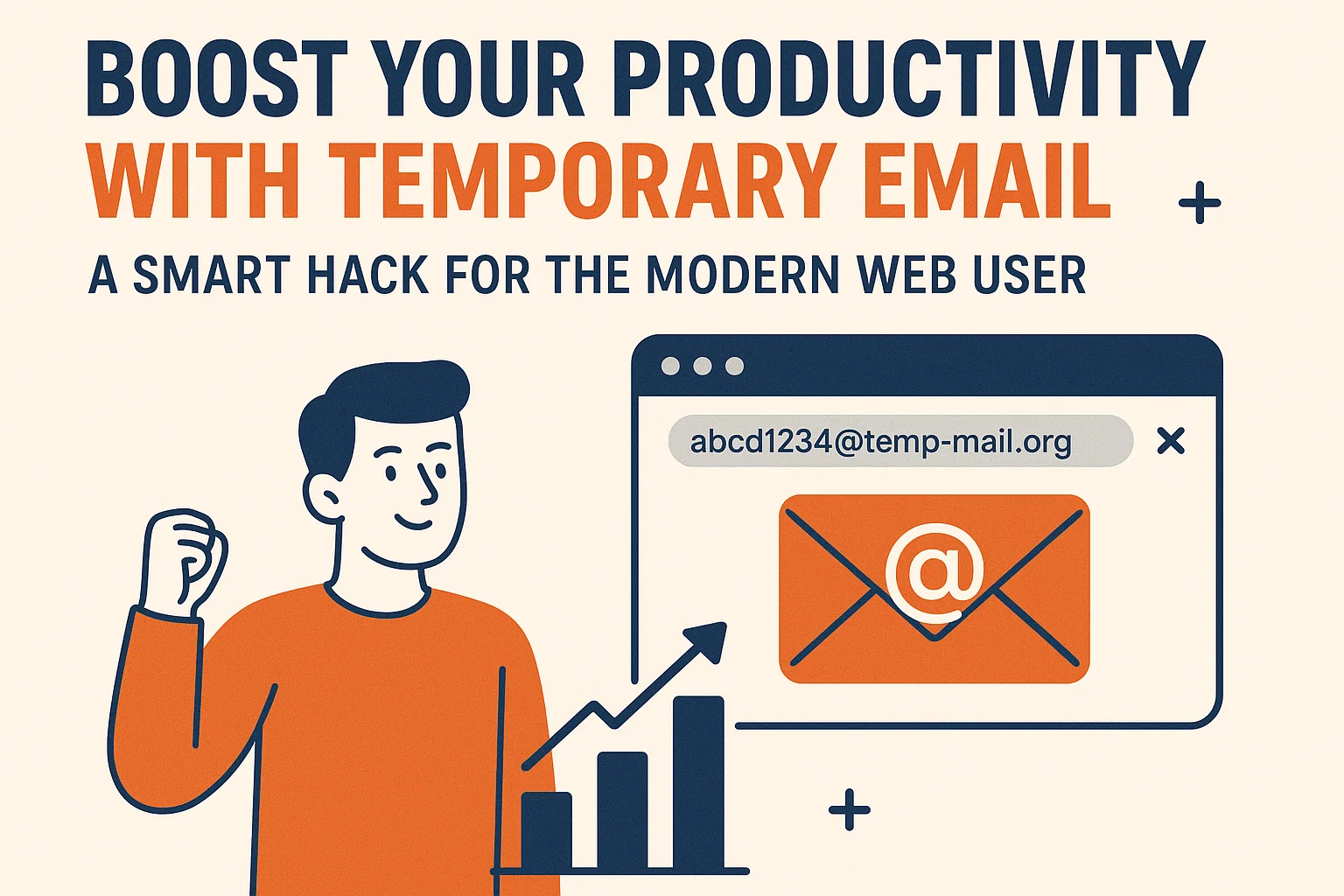 BOOST YOUR PRODUCTIVITY
WITH TEMPORARY EMAIL

A SMART HACK FOR THE MODERN WEB USER

abcd1234@temp-mail.org

@